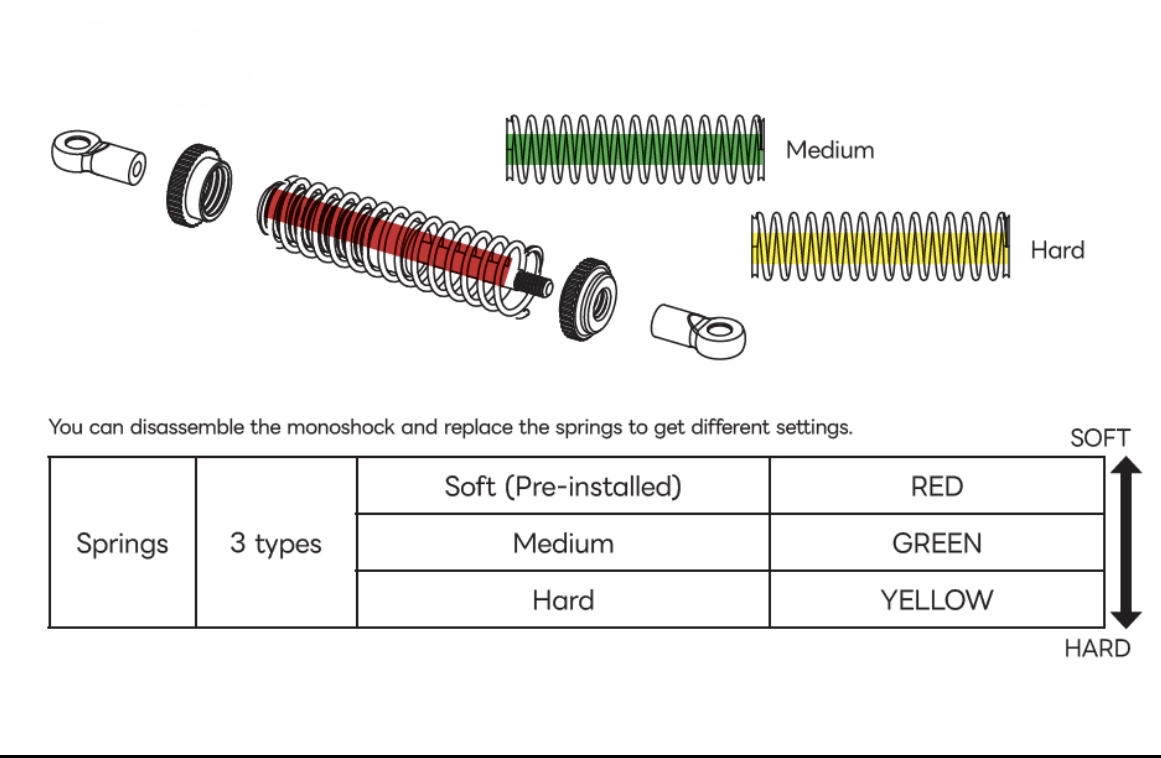 Medium

Hard

You can disassemble the monoshock and replace the springs to get different settings.

SOFT

| Springs | 3 types | Soft (Pre-installed) | RED |
|---|---|---|---|
| | | Medium | GREEN |
| | | Hard | YELLOW |

HARD